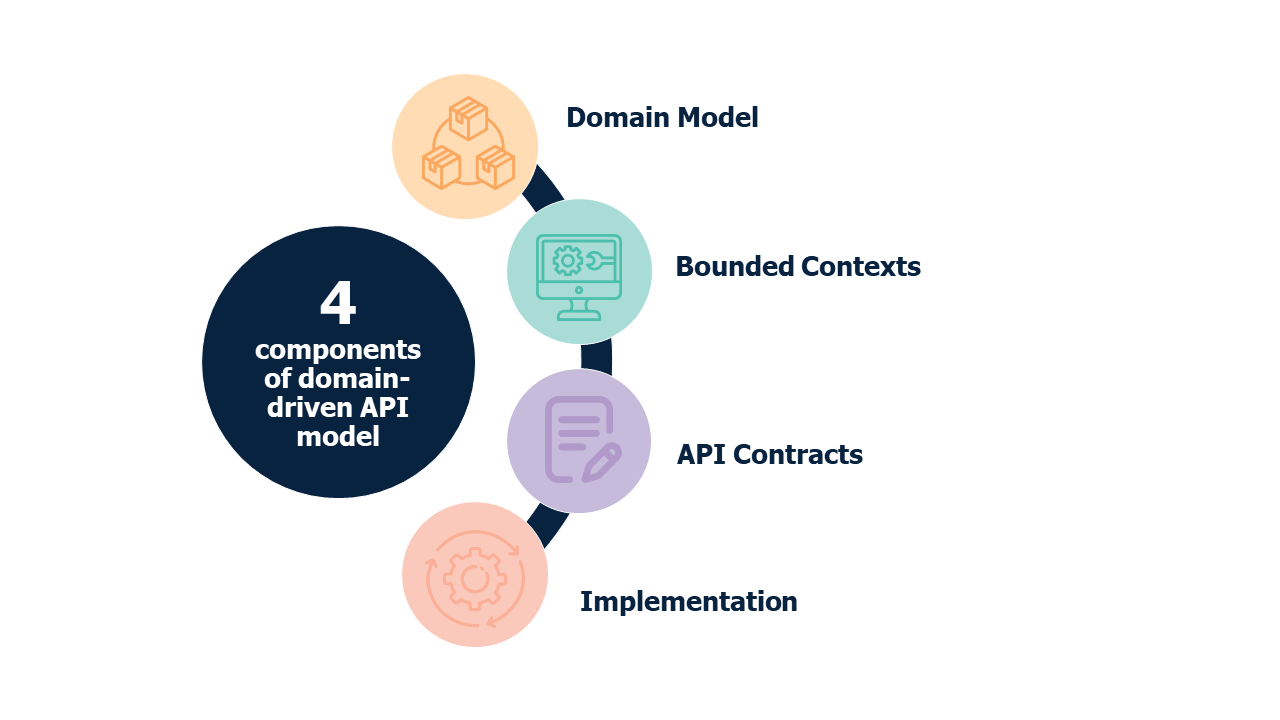 4
components of domain-driven API model

Domain Model

Bounded Contexts

API Contracts

Implementation